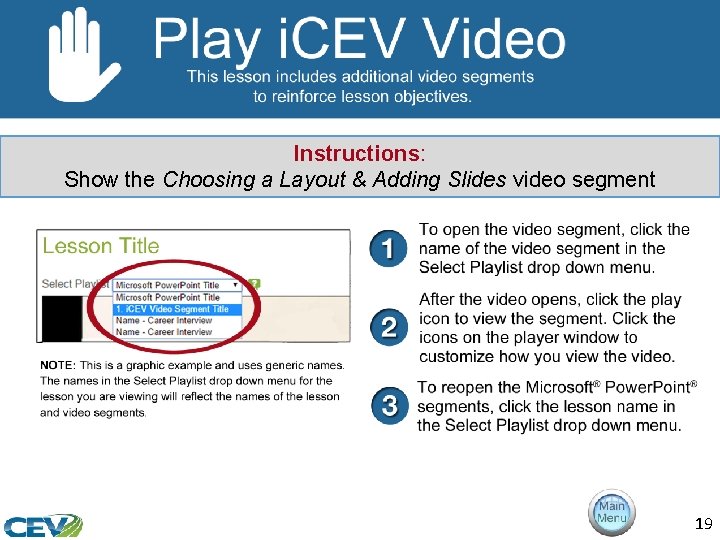 Play iCEV Video
This lesson includes additional video segments to reinforce lesson objectives.

Instructions:
Show the Choosing a Layout & Adding Slides video segment

Lesson Title
Select Playlist Microsoft PowerPoint Title
Microsoft PowerPoint Title
1. iCEV Video Segment Title
Name - Career Interview
Name - Career Interview

NOTE: This is a graphic example and uses generic names. The names in the Select Playlist drop down menu for the lesson you are viewing will reflect the names of the lesson and video segments.

1 To open the video segment, click the name of the video segment in the Select Playlist drop down menu.

2 After the video opens, click the play icon to view the segment. Click the icons on the player window to customize how you view the video.

3 To reopen the Microsoft® PowerPoint® segments, click the lesson name in the Select Playlist drop down menu.

CEV

Main Menu

19